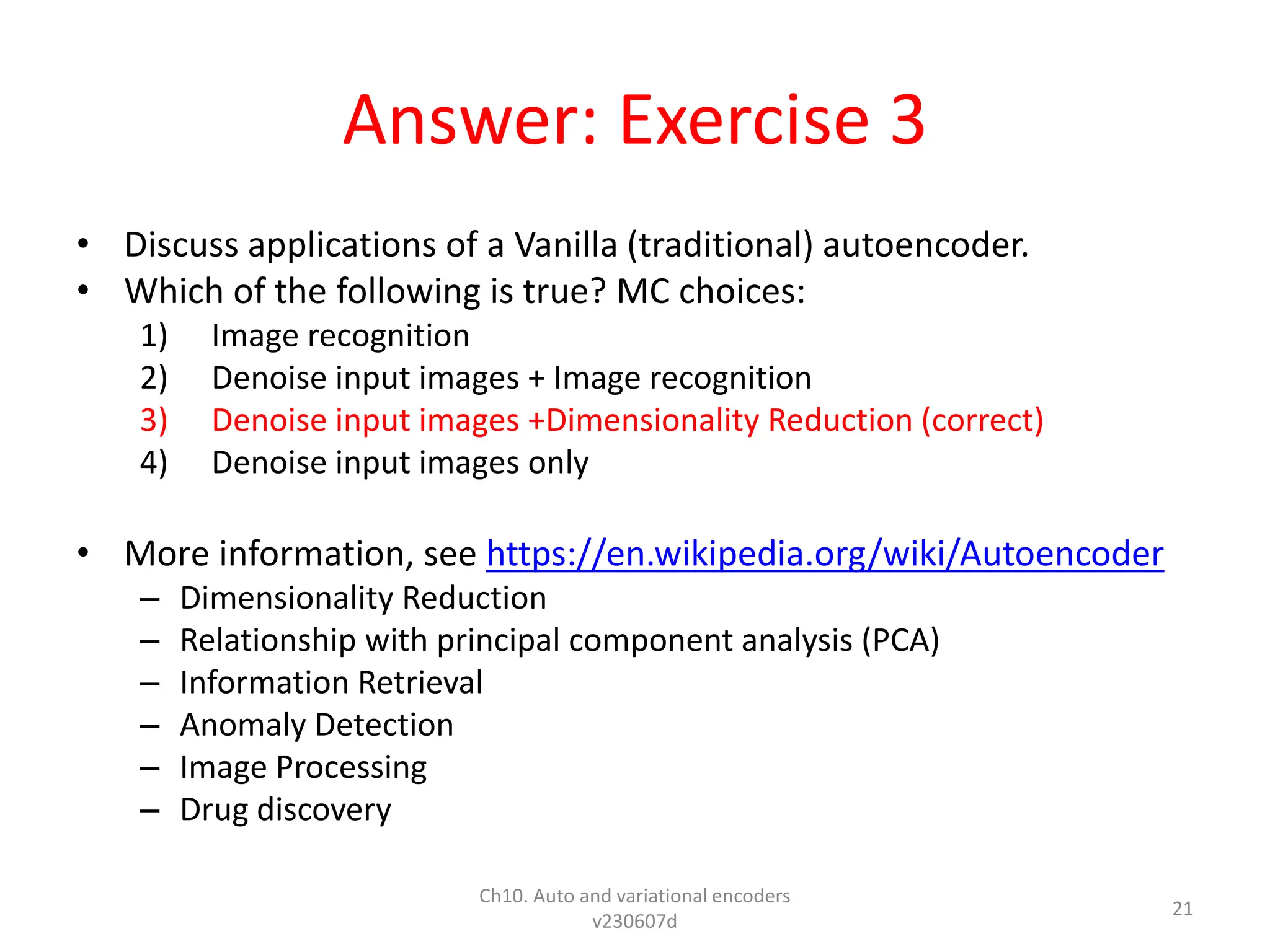 Answer: Exercise 3

• Discuss applications of a Vanilla (traditional) autoencoder.
• Which of the following is true? MC choices:
1) Image recognition
2) Denoise input images + Image recognition
3) Denoise input images +Dimensionality Reduction (correct)
4) Denoise input images only

• More information, see https://en.wikipedia.org/wiki/Autoencoder
– Dimensionality Reduction
– Relationship with principal component analysis (PCA)
– Information Retrieval
– Anomaly Detection
– Image Processing
– Drug discovery

Ch10. Auto and variational encoders v230607d

21